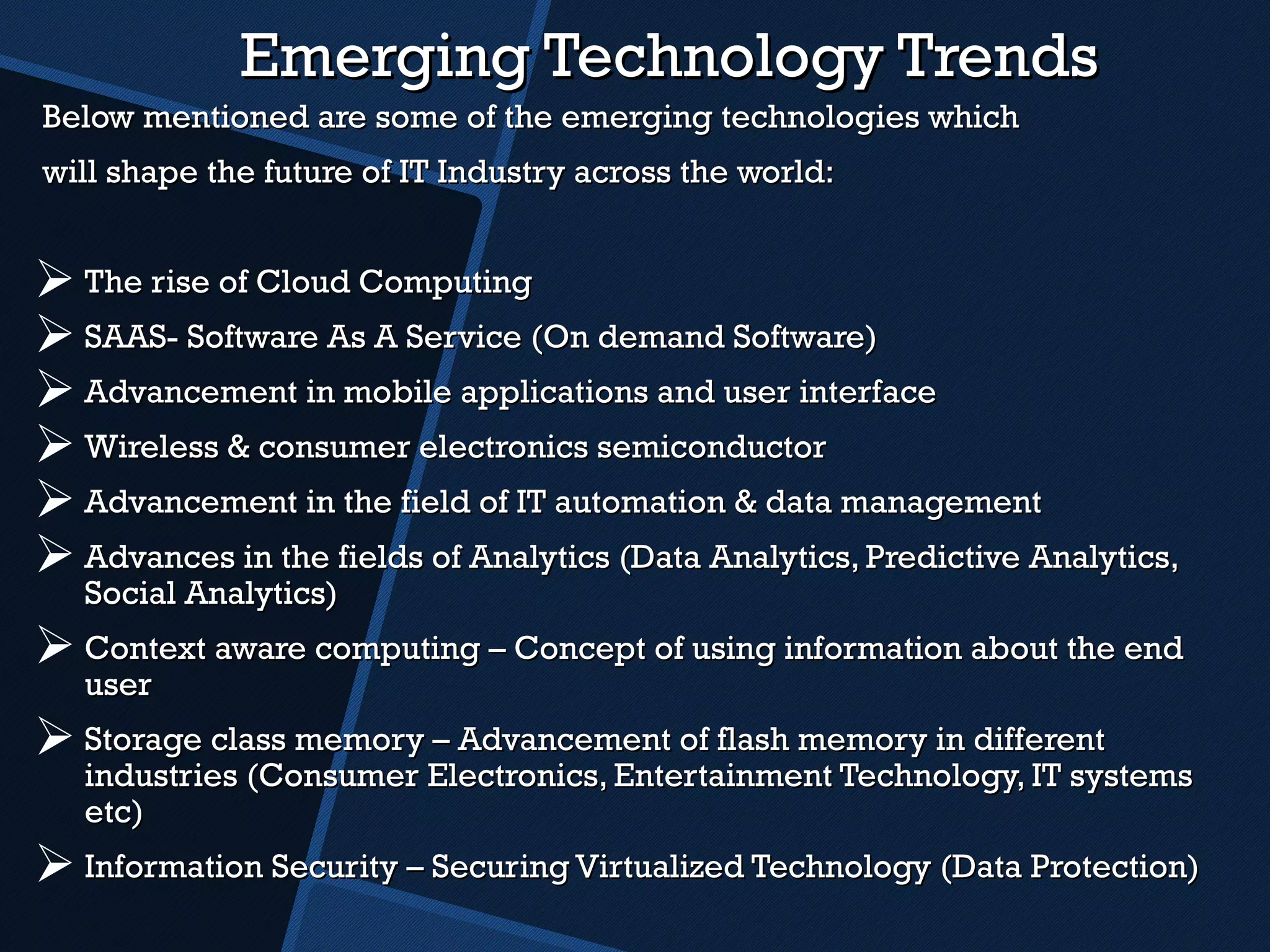 Emerging Technology Trends

Below mentioned are some of the emerging technologies which will shape the future of IT Industry across the world:

➢ The rise of Cloud Computing
➢ SAAS- Software As A Service (On demand Software)
➢ Advancement in mobile applications and user interface
➢ Wireless & consumer electronics semiconductor
➢ Advancement in the field of IT automation & data management
➢ Advances in the fields of Analytics (Data Analytics, Predictive Analytics, Social Analytics)
➢ Context aware computing – Concept of using information about the end user
➢ Storage class memory – Advancement of flash memory in different industries (Consumer Electronics, Entertainment Technology, IT systems etc)
➢ Information Security – Securing Virtualized Technology (Data Protection)